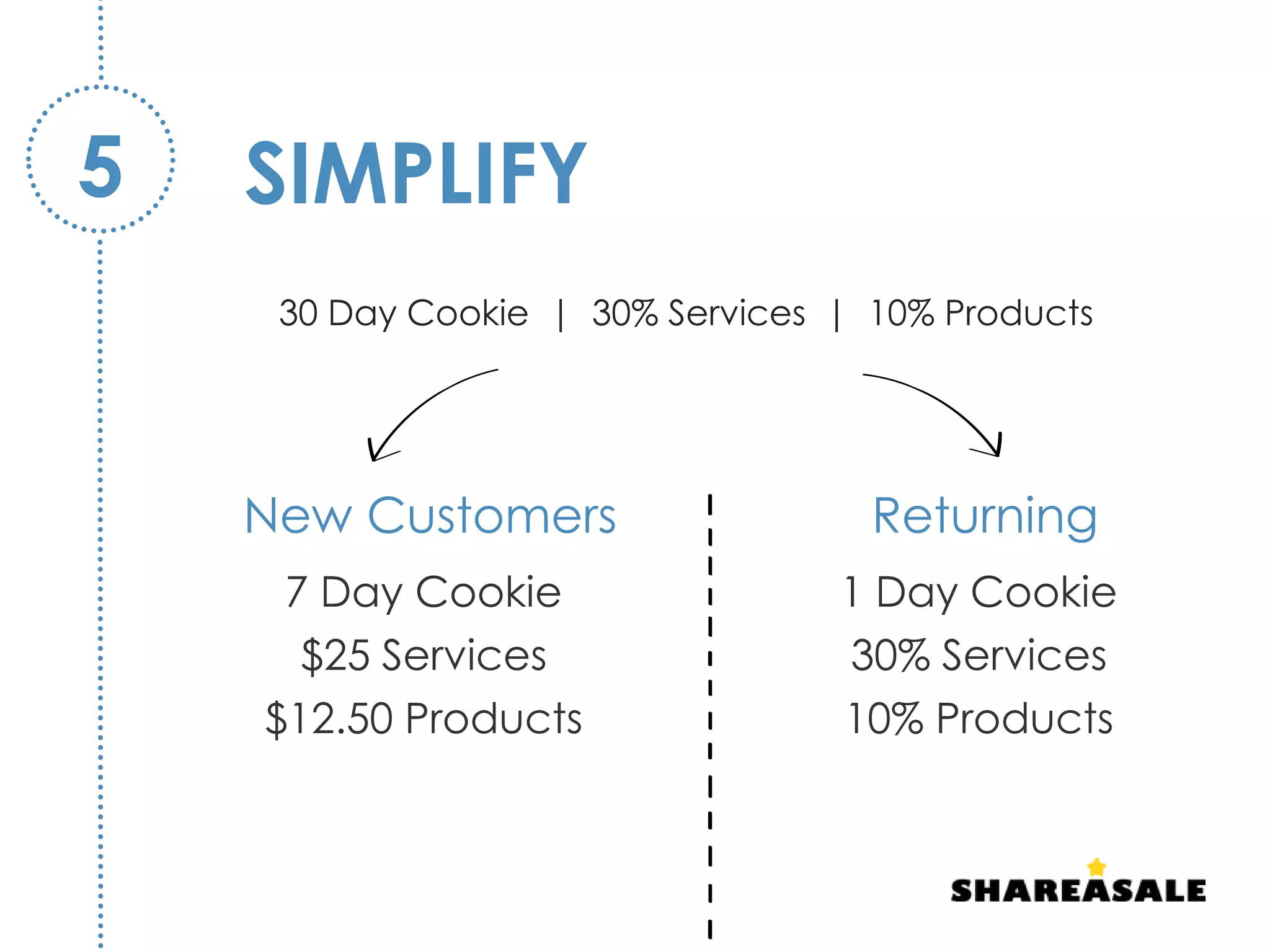 5

SIMPLIFY

30 Day Cookie | 30% Services | 10% Products

New Customers

7 Day Cookie
$25 Services
$12.50 Products

Returning

1 Day Cookie
30% Services
10% Products

SHAREASALE